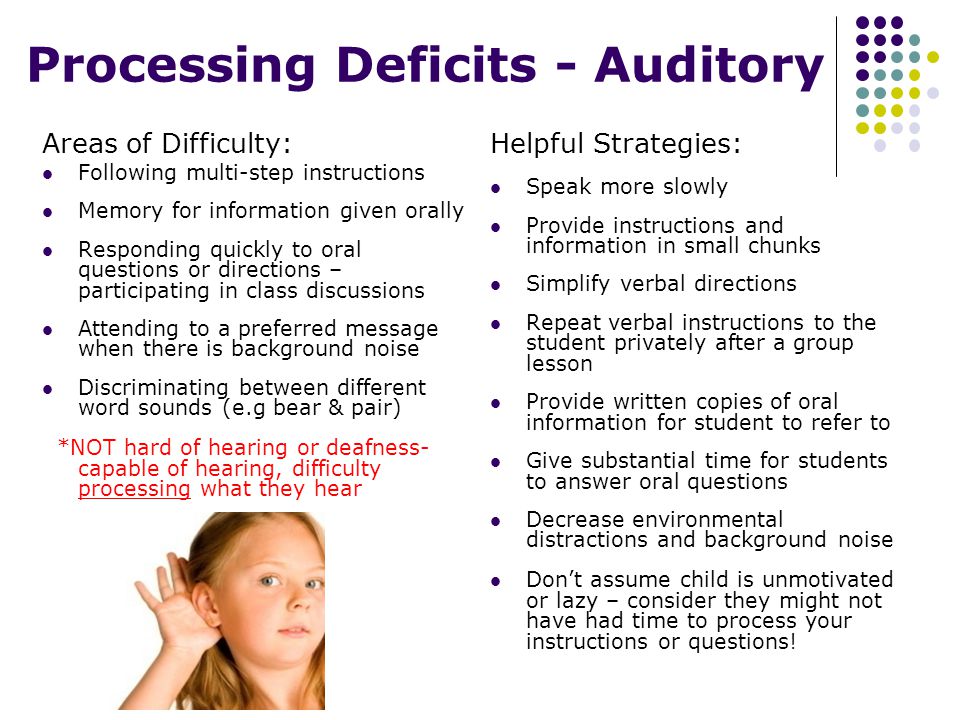 Processing Deficits - Auditory

Areas of Difficulty:

- Following multi-step instructions
- Memory for information given orally
- Responding quickly to oral questions or directions – participating in class discussions
- Attending to a preferred message when there is background noise
- Discriminating between different word sounds (e.g bear & pair)

*NOT hard of hearing or deafness- capable of hearing, difficulty processing what they hear

Helpful Strategies:

- Speak more slowly
- Provide instructions and information in small chunks
- Simplify verbal directions
- Repeat verbal instructions to the student privately after a group lesson
- Provide written copies of oral information for student to refer to
- Give substantial time for students to answer oral questions
- Decrease environmental distractions and background noise
- Don't assume child is unmotivated or lazy – consider they might not have had time to process your instructions or questions!